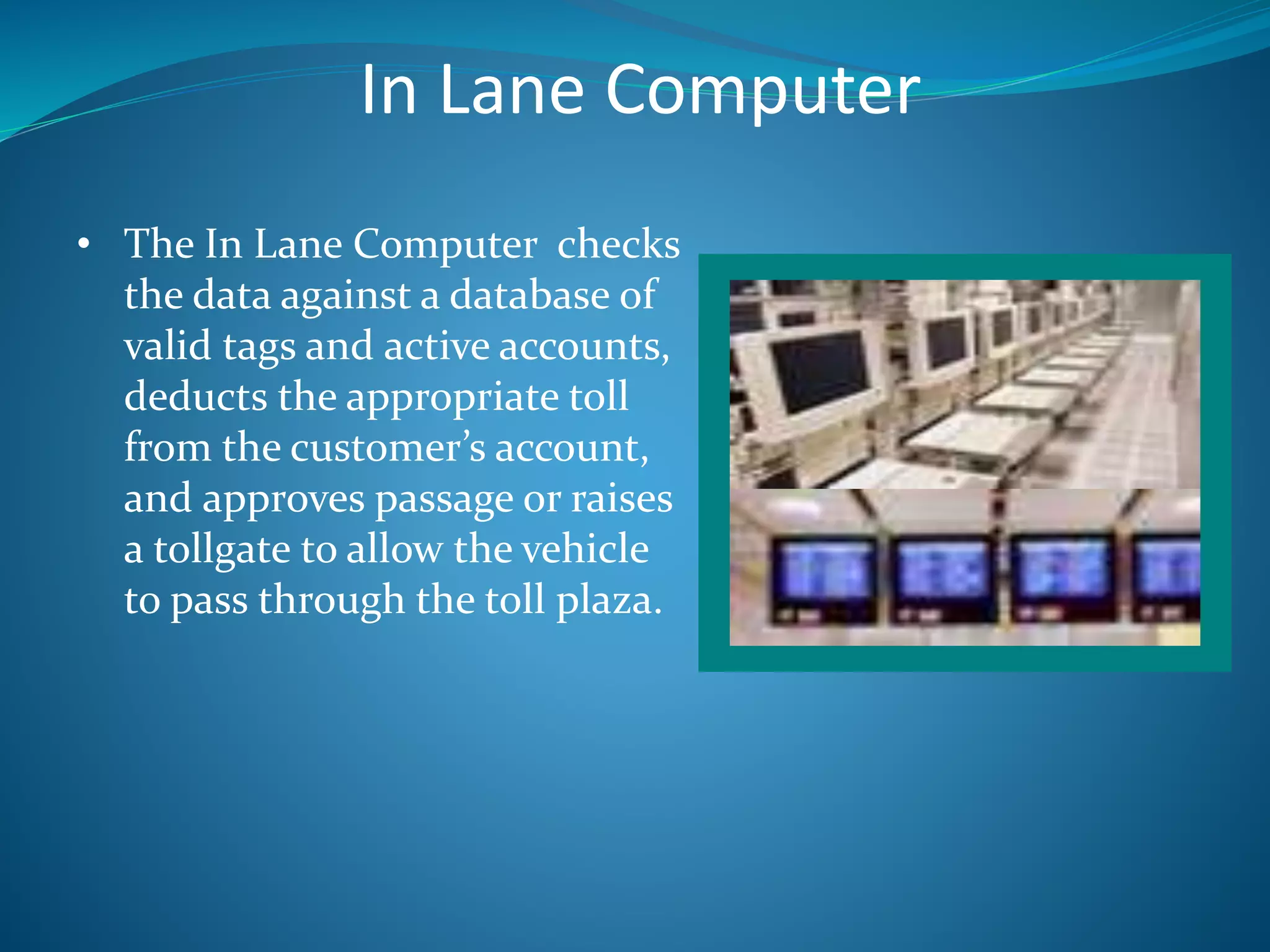 In Lane Computer

• The In Lane Computer checks the data against a database of valid tags and active accounts, deducts the appropriate toll from the customer’s account, and approves passage or raises a tollgate to allow the vehicle to pass through the toll plaza.